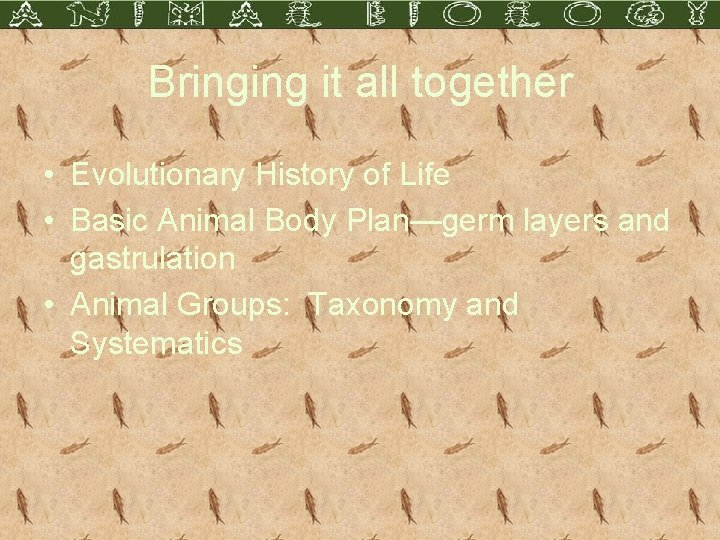 ANIMAL BIOLOGY

Bringing it all together

• Evolutionary History of Life
• Basic Animal Body Plan—germ layers and gastrulation
• Animal Groups: Taxonomy and Systematics